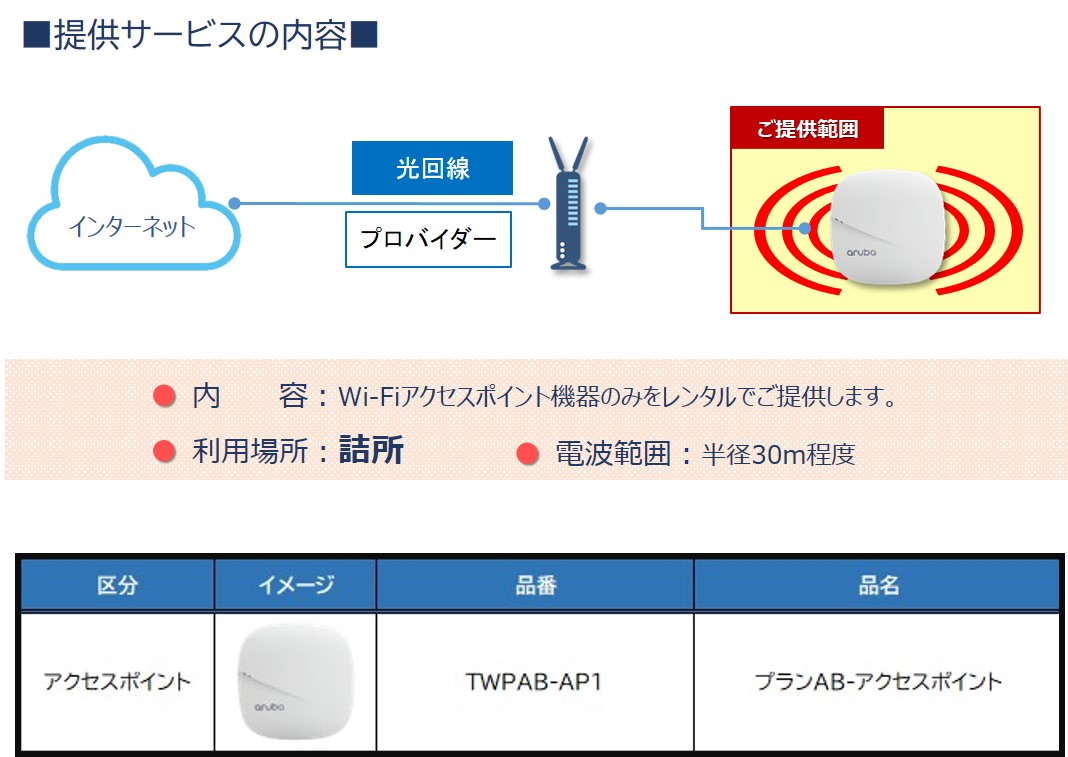 ■提供サービスの内容■

インターネット

光回線

プロバイダー

ご提供範囲

aruba

● 内　　容：Wi-Fiアクセスポイント機器のみをレンタルでご提供します。

● 利用場所：詰所　　● 電波範囲：半径30m程度

| 区分 | イメージ | 品番 | 品名 |
|---|---|---|---|
| アクセスポイント | aruba | TWPAB-AP1 | プランAB-アクセスポイント |